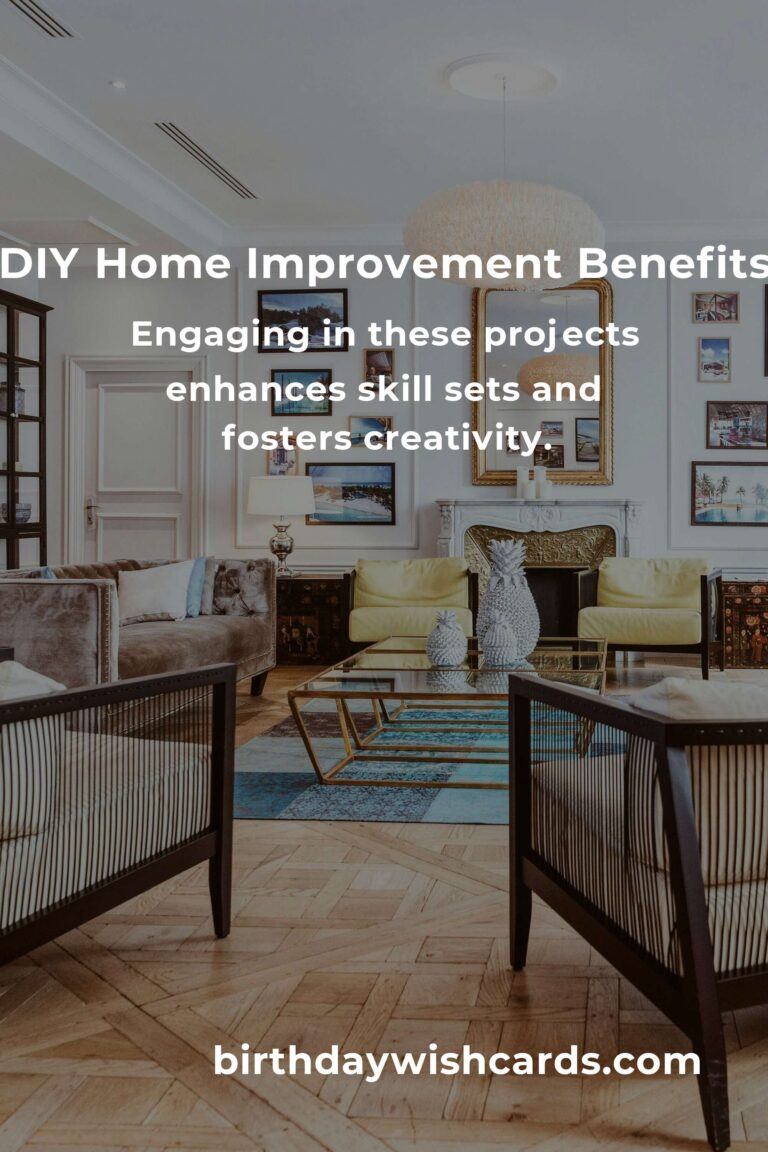 DIY Home Improvement Benefits

Engaging in these projects enhances skill sets and fosters creativity.

birthdaywishcards.com